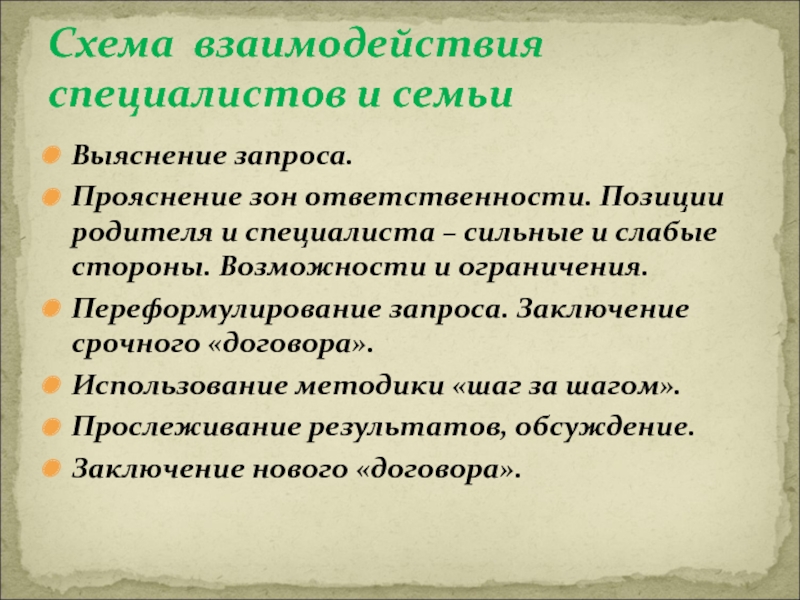 Схема взаимодействия специалистов и семьи

Выяснение запроса.

Прояснение зон ответственности. Позиции родителя и специалиста – сильные и слабые стороны. Возможности и ограничения.

Переформулирование запроса. Заключение срочного «договора».

Использование методики «шаг за шагом».

Прослеживание результатов, обсуждение.

Заключение нового «договора».